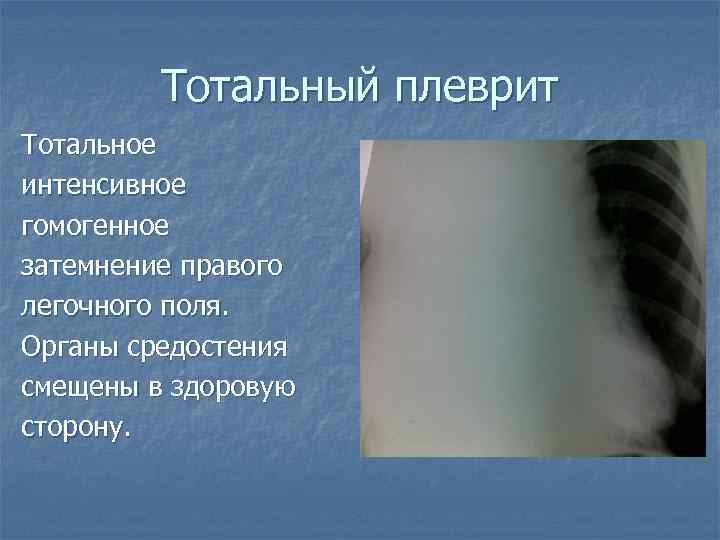 Тотальный плеврит

Тотальное интенсивное гомогенное затемнение правого легочного поля. Органы средостения смещены в здоровую сторону.